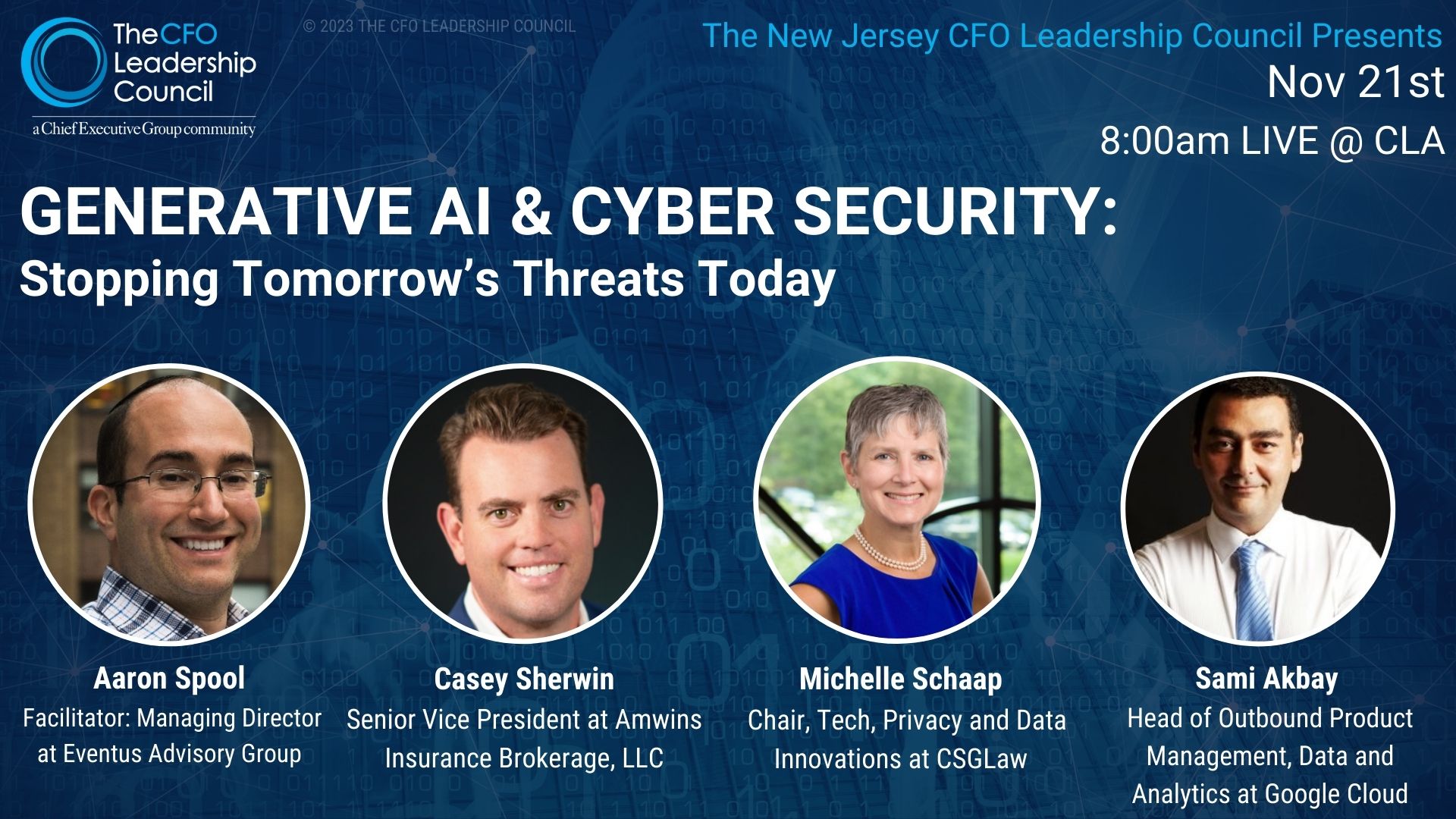 The CFO Leadership Council
a Chief Executive Group community

© 2023 THE CFO LEADERSHIP COUNCIL

The New Jersey CFO Leadership Council Presents
Nov 21st
8:00am LIVE @ CLA

GENERATIVE AI & CYBER SECURITY:
Stopping Tomorrow's Threats Today

Aaron Spool
Facilitator: Managing Director at Eventus Advisory Group

Casey Sherwin
Senior Vice President at Amwins Insurance Brokerage, LLC

Michelle Schaap
Chair, Tech, Privacy and Data Innovations at CSGLaw

Sami Akbay
Head of Outbound Product Management, Data and Analytics at Google Cloud